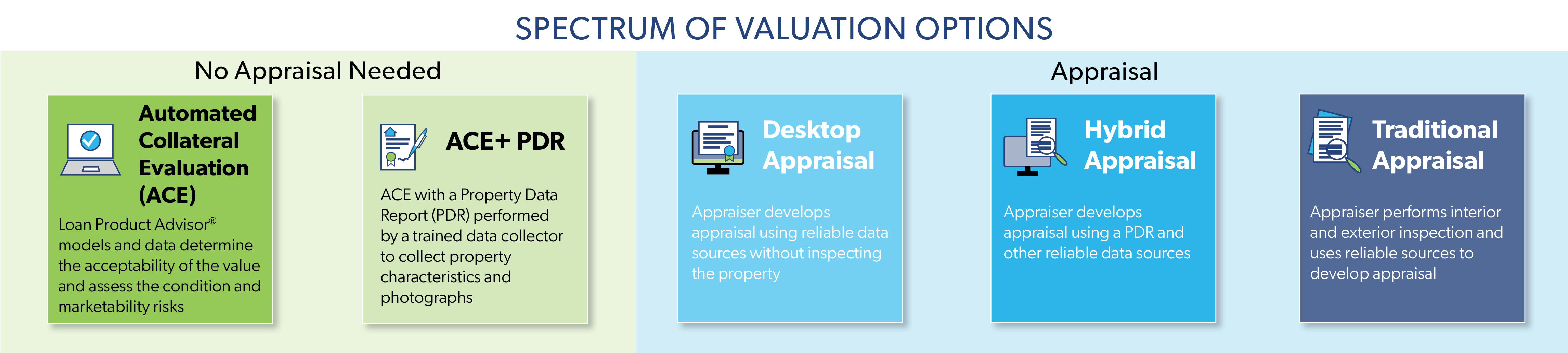 SPECTRUM OF VALUATION OPTIONS

No Appraisal Needed

Automated Collateral Evaluation (ACE)

Loan Product Advisor® models and data determine the acceptability of the value and assess the condition and marketability risks

ACE+ PDR

ACE with a Property Data Report (PDR) performed by a trained data collector to collect property characteristics and photographs

Appraisal

Desktop Appraisal

Appraiser develops appraisal using reliable data sources without inspecting the property

Hybrid Appraisal

Appraiser develops appraisal using a PDR and other reliable data sources

Traditional Appraisal

Appraiser performs interior and exterior inspection and uses reliable sources to develop appraisal